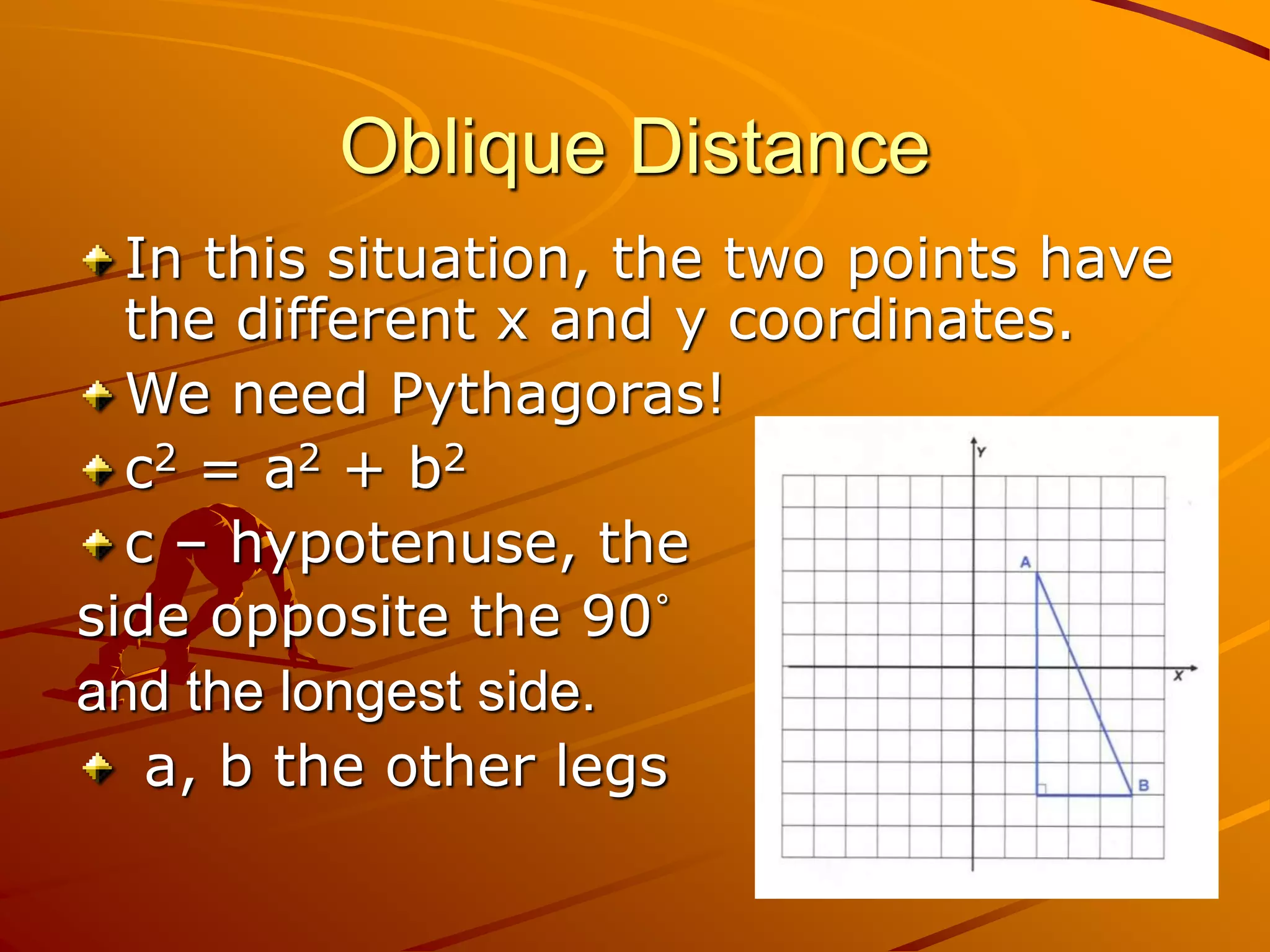 Oblique Distance

In this situation, the two points have the different x and y coordinates.

We need Pythagoras!

$c^2 = a^2 + b^2$

c – hypotenuse, the side opposite the 90° and the longest side.

a, b the other legs

Y

A

X

B